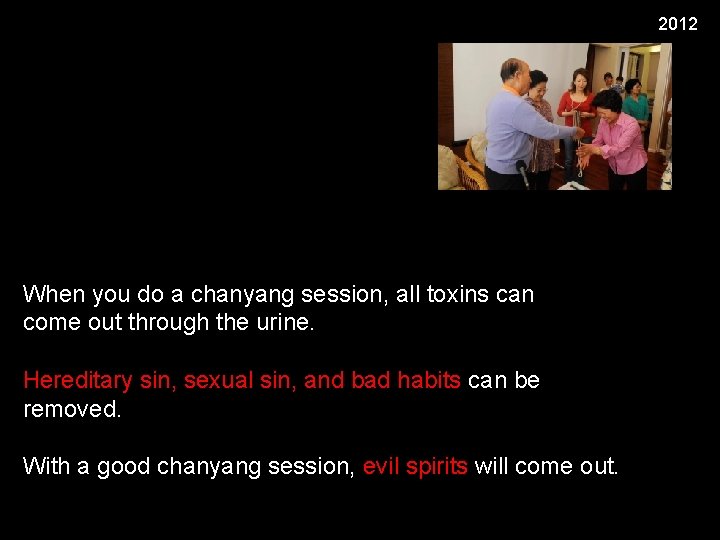 2012

When you do a chanyang session, all toxins can come out through the urine.

Hereditary sin, sexual sin, and bad habits can be removed.

With a good chanyang session, evil spirits will come out.